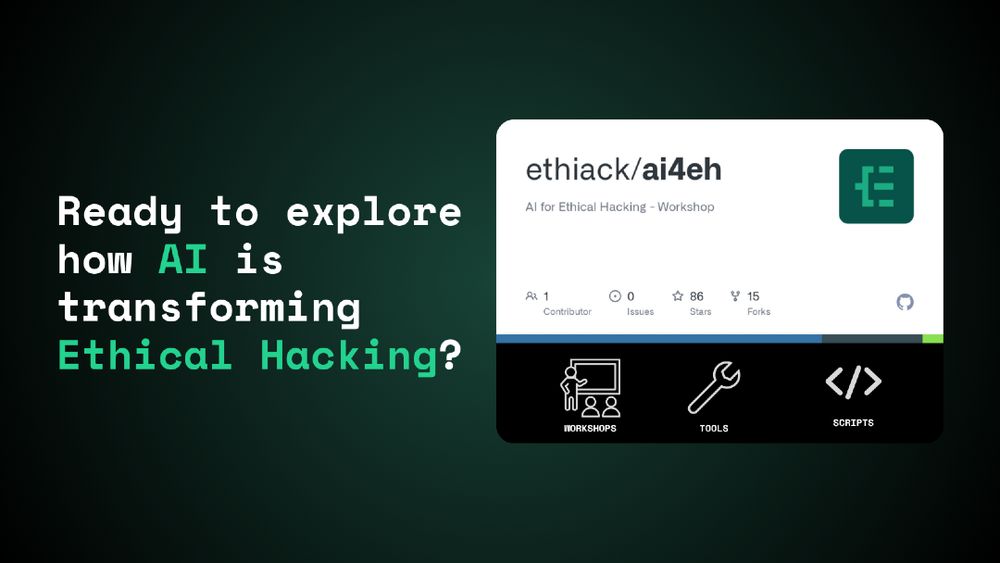 Ready to explore how AI is transforming Ethical Hacking?

ethiack/ai4eh

AI for Ethical Hacking - Workshop

1 Contributor
0 Issues
86 Stars
15 Forks

WORKSHOPS
TOOLS
SCRIPTS